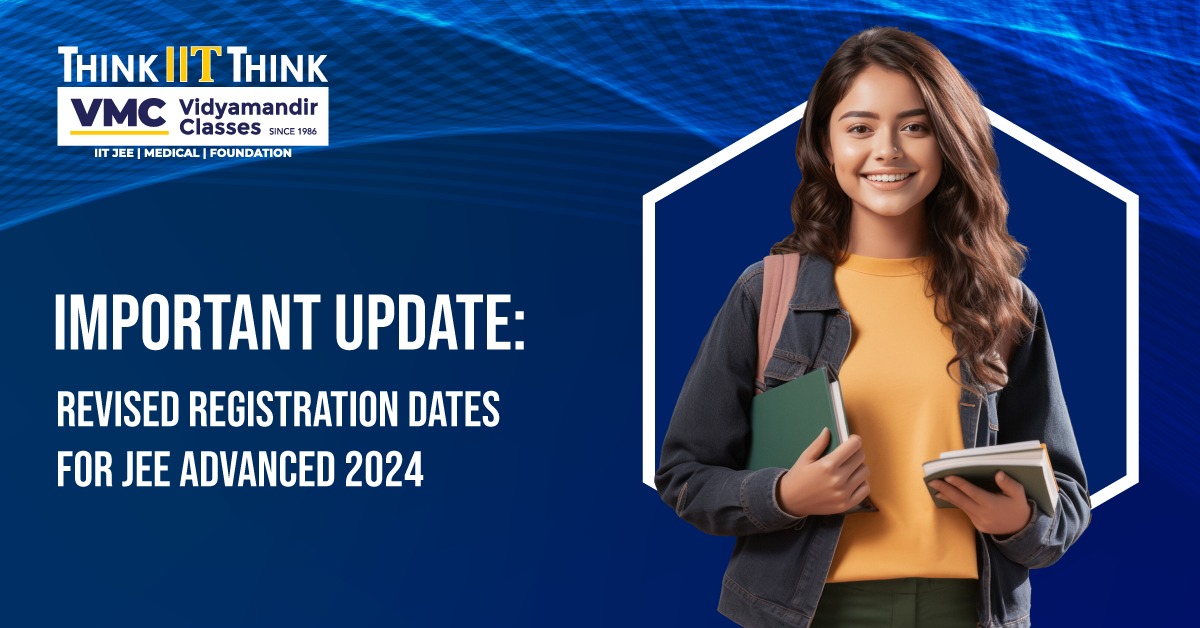 THINK IIT THINK
VMC Vidyamandir Classes SINCE 1986
IIT JEE | MEDICAL | FOUNDATION

IMPORTANT UPDATE:
REVISED REGISTRATION DATES FOR JEE ADVANCED 2024